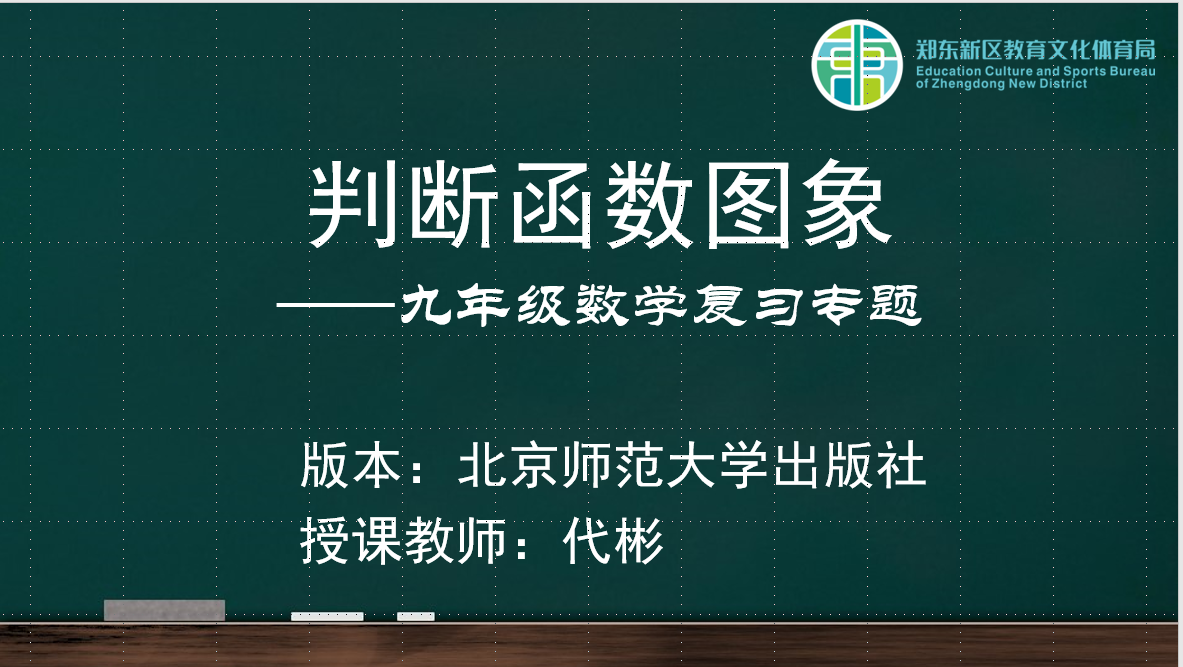 郑东新区教育文化体育局
Education Culture and Sports Bureau of Zhengdong New District

判断函数图象

——九年级数学复习专题

版本：北京师范大学出版社

授课教师：代彬